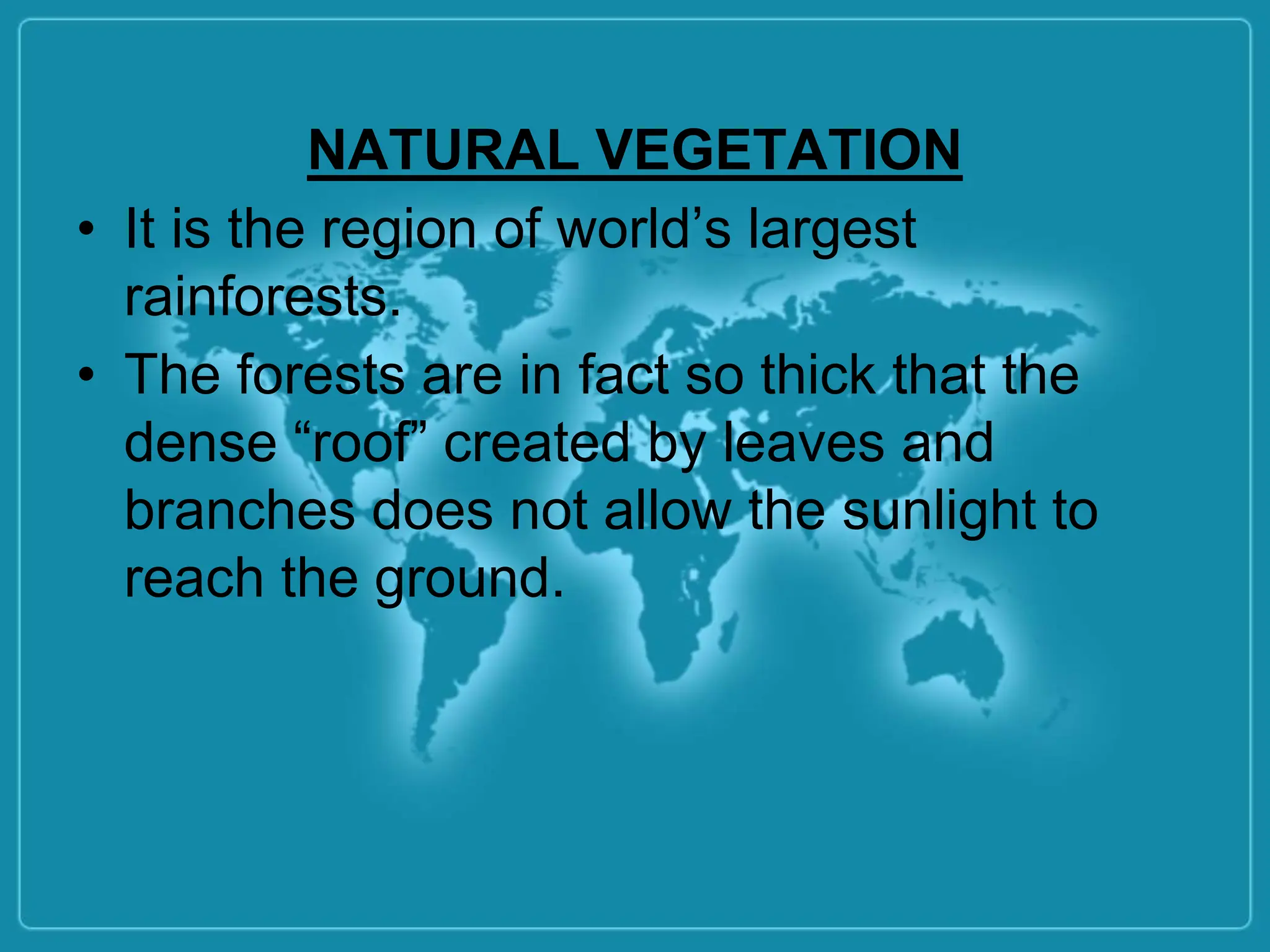 NATURAL VEGETATION

• It is the region of world’s largest rainforests.

• The forests are in fact so thick that the dense “roof” created by leaves and branches does not allow the sunlight to reach the ground.